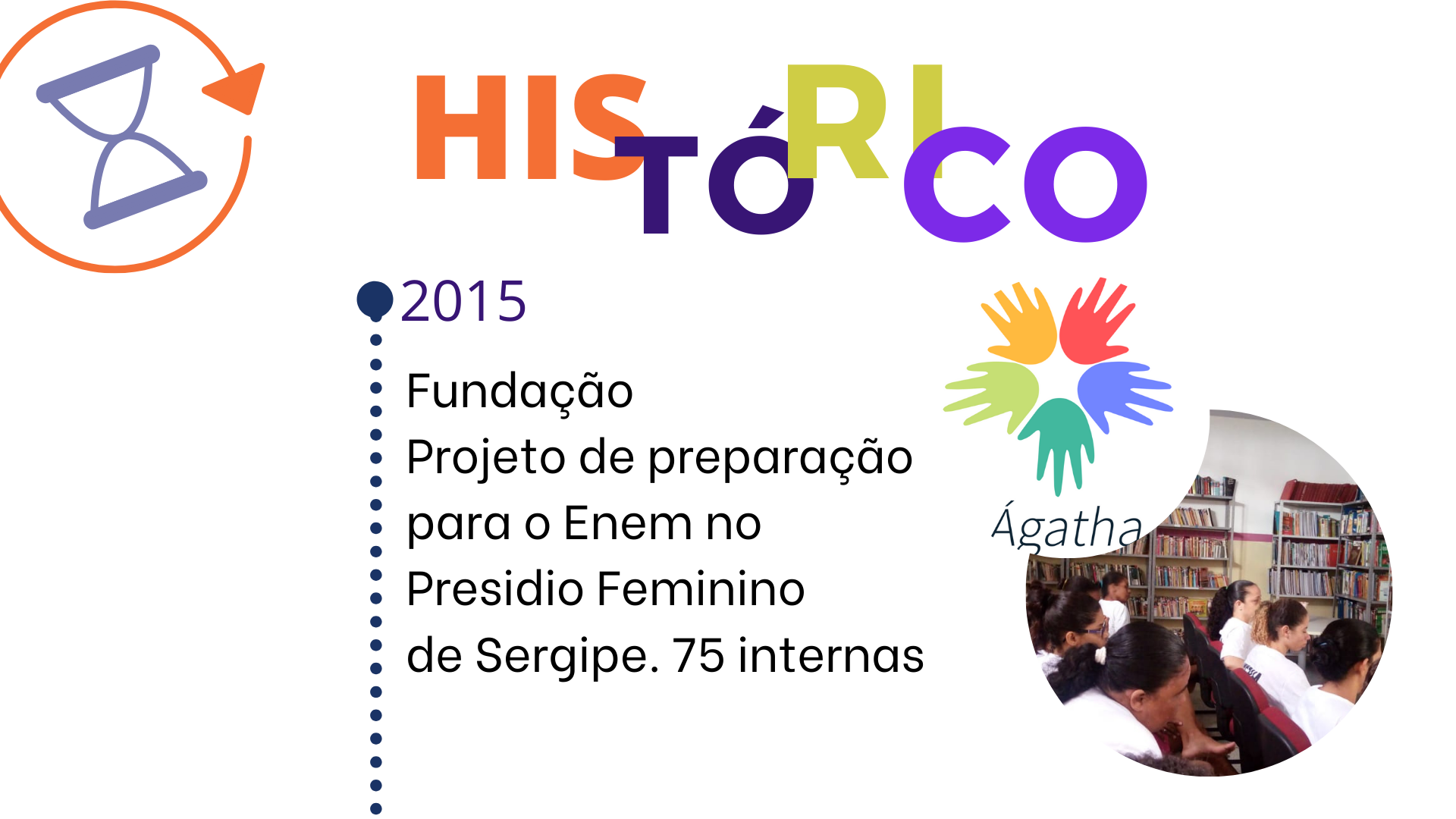 HISTÓRICO

2015

Fundação
Projeto de preparação para o Enem no Presidio Feminino de Sergipe. 75 internas

Ágatha